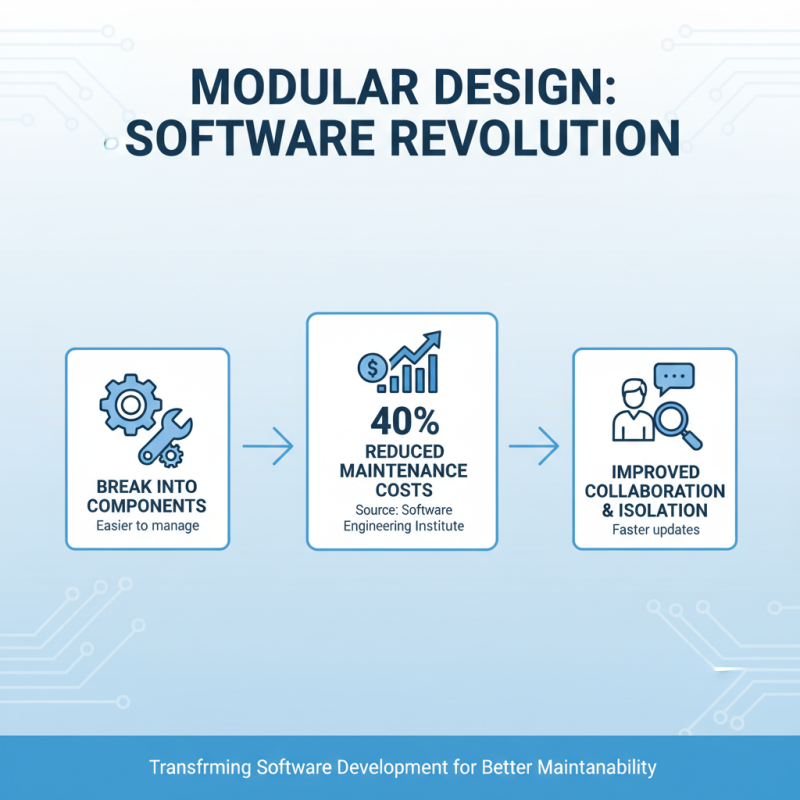 MODULAR DESIGN:
SOFTWARE REVOLUTION

BREAK INTO COMPONENTS
Easier to manage

40%
REDUCED MAINTENANCE COSTS
Source: Software Engineering Institute

IMPROVED COLLABORATION & ISOLATION
Faster updates

Transfrming Software Development for Better Maintanability